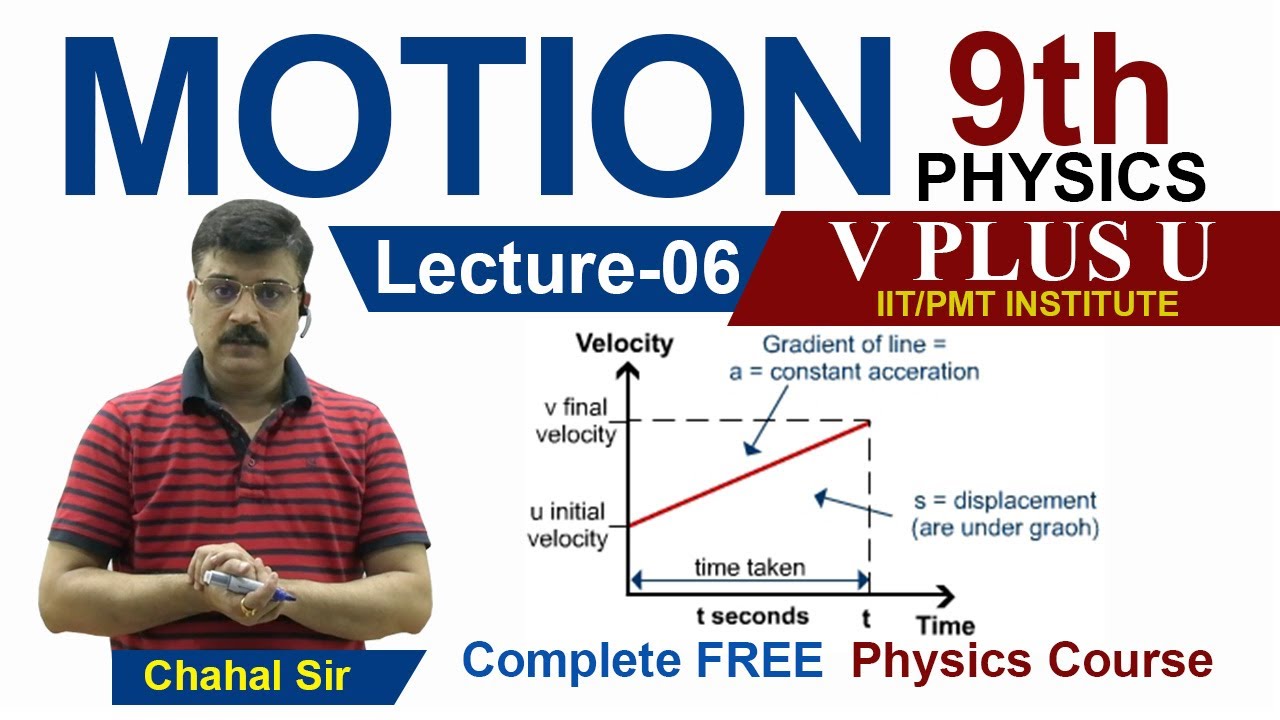 MOTION

9th
PHYSICS

Lecture-06

V PLUS U
IIT/PMT INSTITUTE

Velocity

Gradient of line = a = constant acceration

v final velocity

u initial velocity

s = displacement (are under graoh)

time taken

t seconds

t

Time

Chahal Sir

Complete FREE Physics Course